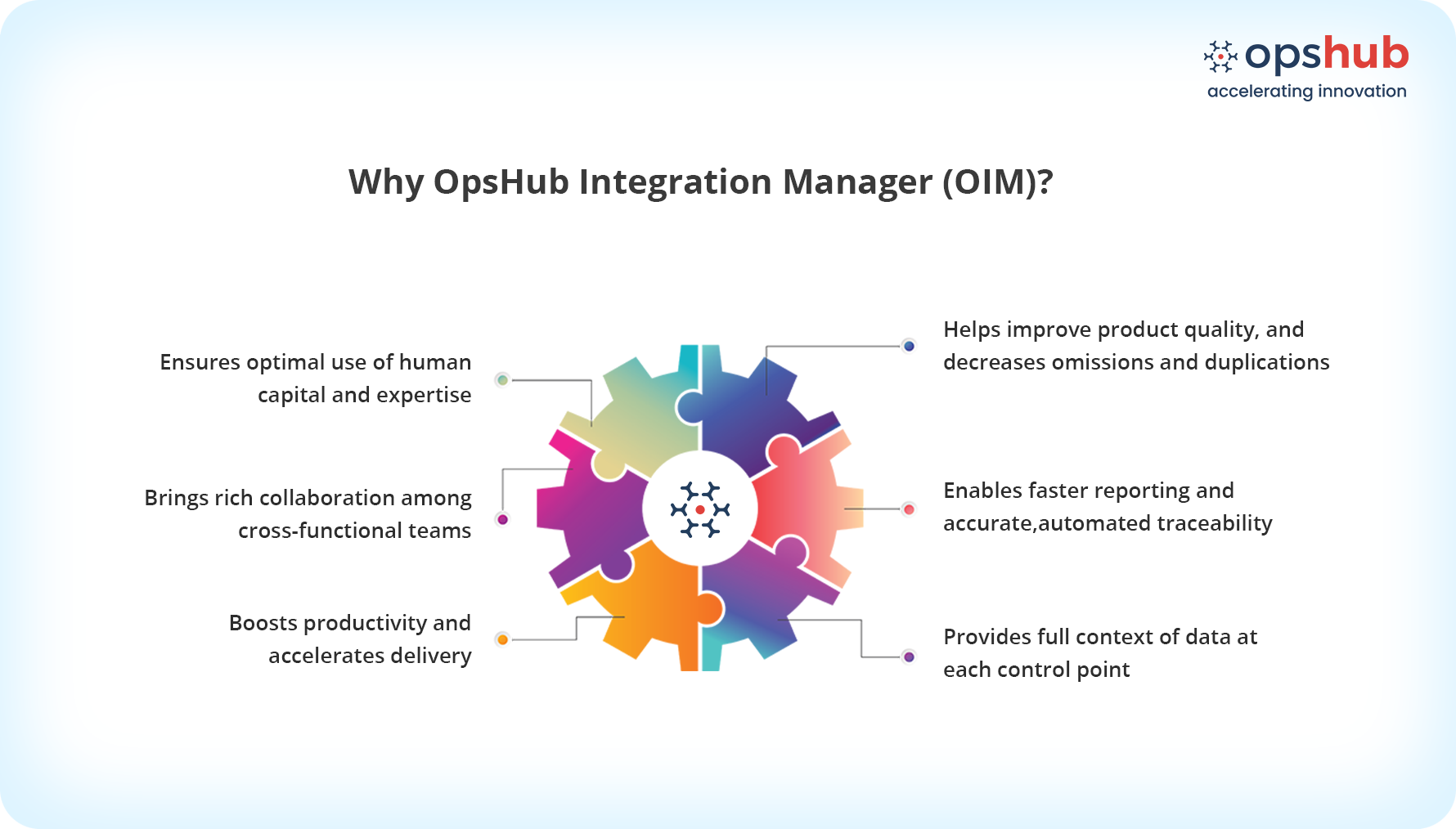 opshub
accelerating innovation

Why OpsHub Integration Manager (OIM)?

Ensures optimal use of human capital and expertise

Brings rich collaboration among cross-functional teams

Boosts productivity and accelerates delivery

Helps improve product quality, and decreases omissions and duplications

Enables faster reporting and accurate,automated traceability

Provides full context of data at each control point